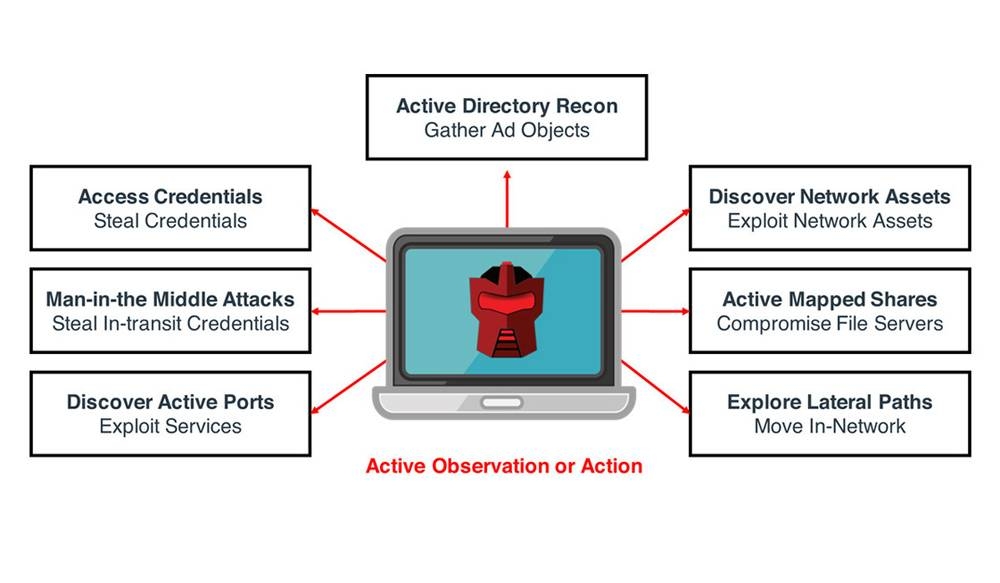 Active Directory Recon
Gather Ad Objects

Access Credentials
Steal Credentials

Man-in-the Middle Attacks
Steal In-transit Credentials

Discover Active Ports
Exploit Services

Discover Network Assets
Exploit Network Assets

Active Mapped Shares
Compromise File Servers

Explore Lateral Paths
Move In-Network

Active Observation or Action